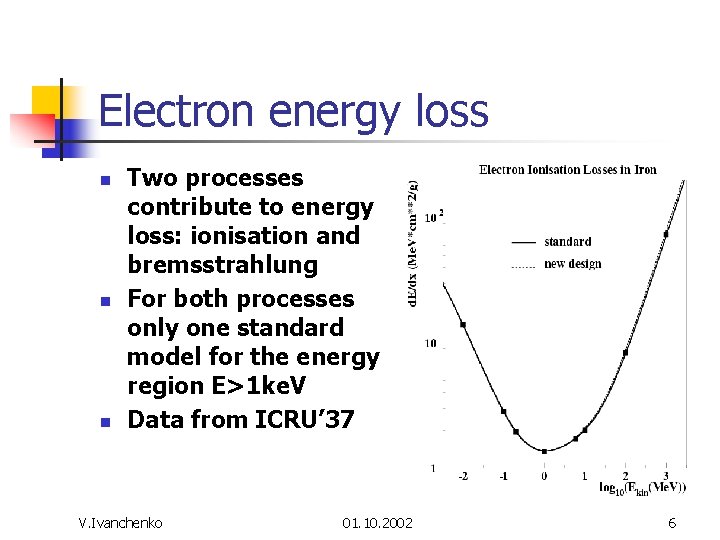 Electron energy loss

- Two processes contribute to energy loss: ionisation and bremsstrahlung
- For both processes only one standard model for the energy region E>1keV
- Data from ICRU'37

Electron Ionisation Losses in Iron

dE/dx (MeV*cm**2/g)

$10^2$

10

1

standard

new design

-2 -1 0 1 2 3

$\log_{10}(E_{kin}(MeV))$

V.Ivanchenko

01.10.2002

6